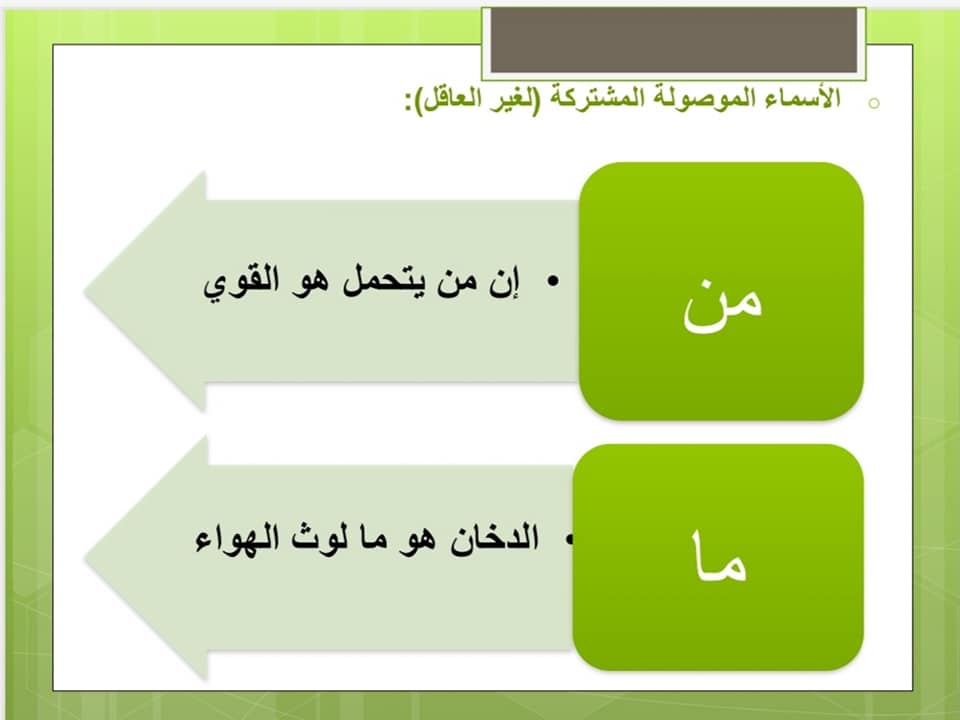 الأسماء الموصولة المشتركة (لغير العاقل):

من

• إن من يتحمل هو القوي

ما

• الدخان هو ما لوث الهواء